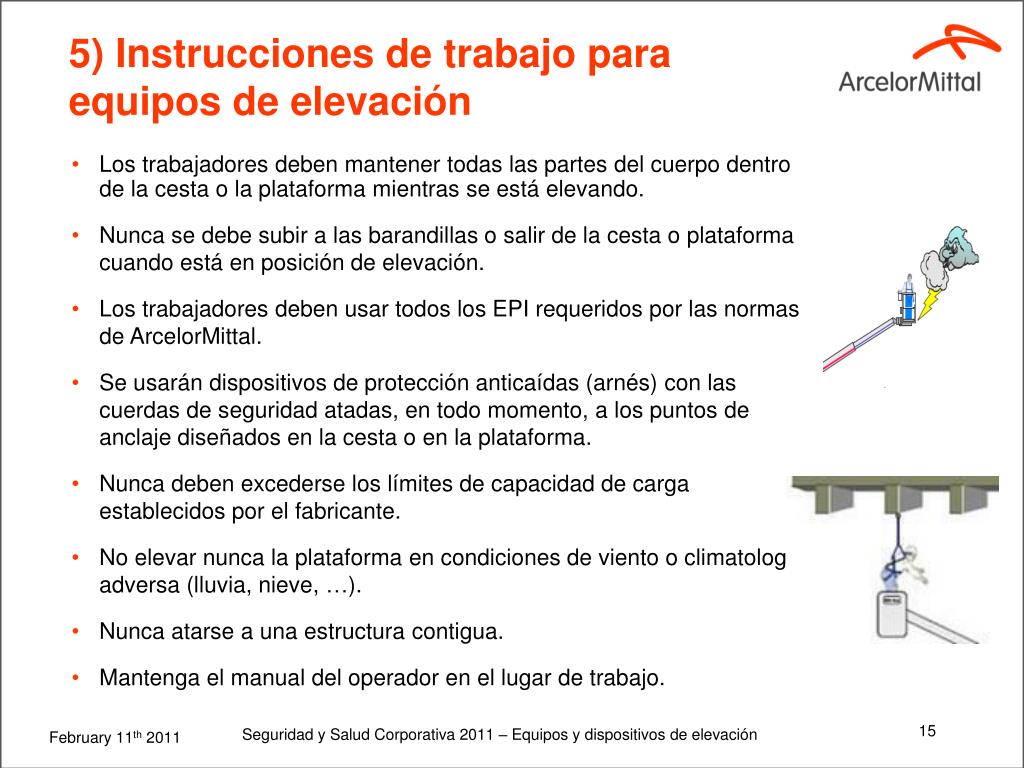 5) Instrucciones de trabajo para equipos de elevación

ArcelorMittal

• Los trabajadores deben mantener todas las partes del cuerpo dentro de la cesta o la plataforma mientras se está elevando.

• Nunca se debe subir a las barandillas o salir de la cesta o plataforma cuando está en posición de elevación.

• Los trabajadores deben usar todos los EPI requeridos por las normas de ArcelorMittal.

• Se usarán dispositivos de protección anticaídas (arnés) con las cuerdas de seguridad atadas, en todo momento, a los puntos de anclaje diseñados en la cesta o en la plataforma.

• Nunca deben excederse los límites de capacidad de carga establecidos por el fabricante.

• No elevar nunca la plataforma en condiciones de viento o climatolog adversa (lluvia, nieve, …).

• Nunca atarse a una estructura contigua.

• Mantenga el manual del operador en el lugar de trabajo.

February 11$^{th}$ 2011

Seguridad y Salud Corporativa 2011 – Equipos y dispositivos de elevación

15